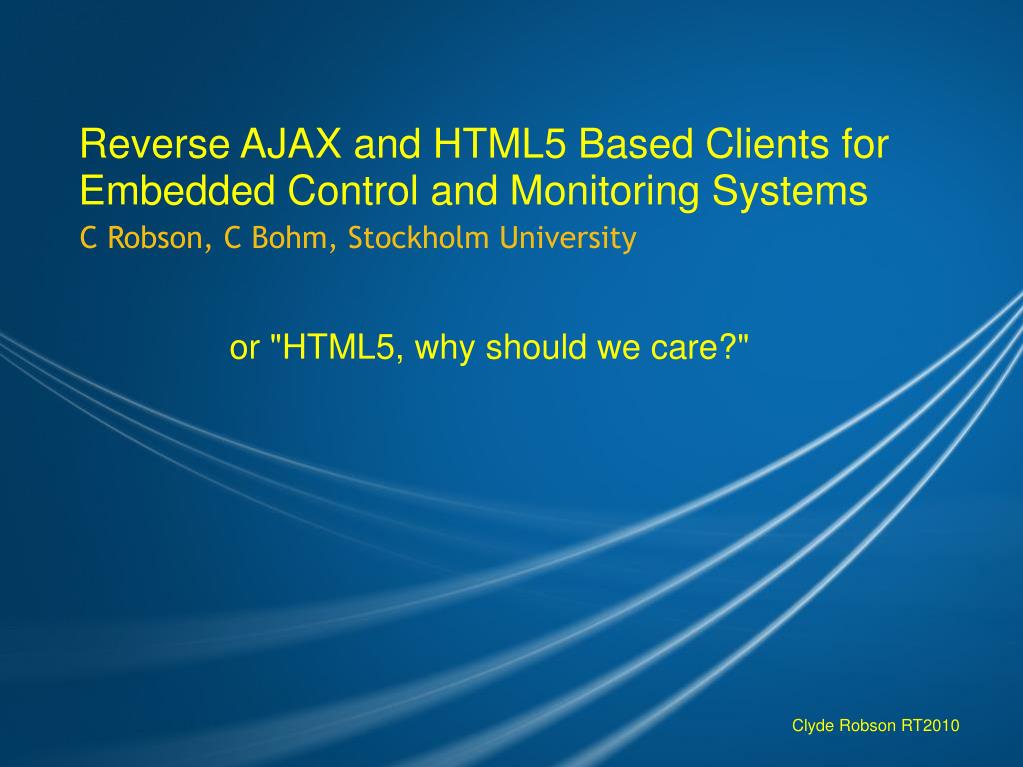 Reverse AJAX and HTML5 Based Clients for Embedded Control and Monitoring Systems

C Robson, C Bohm, Stockholm University

or "HTML5, why should we care?"

Clyde Robson RT2010